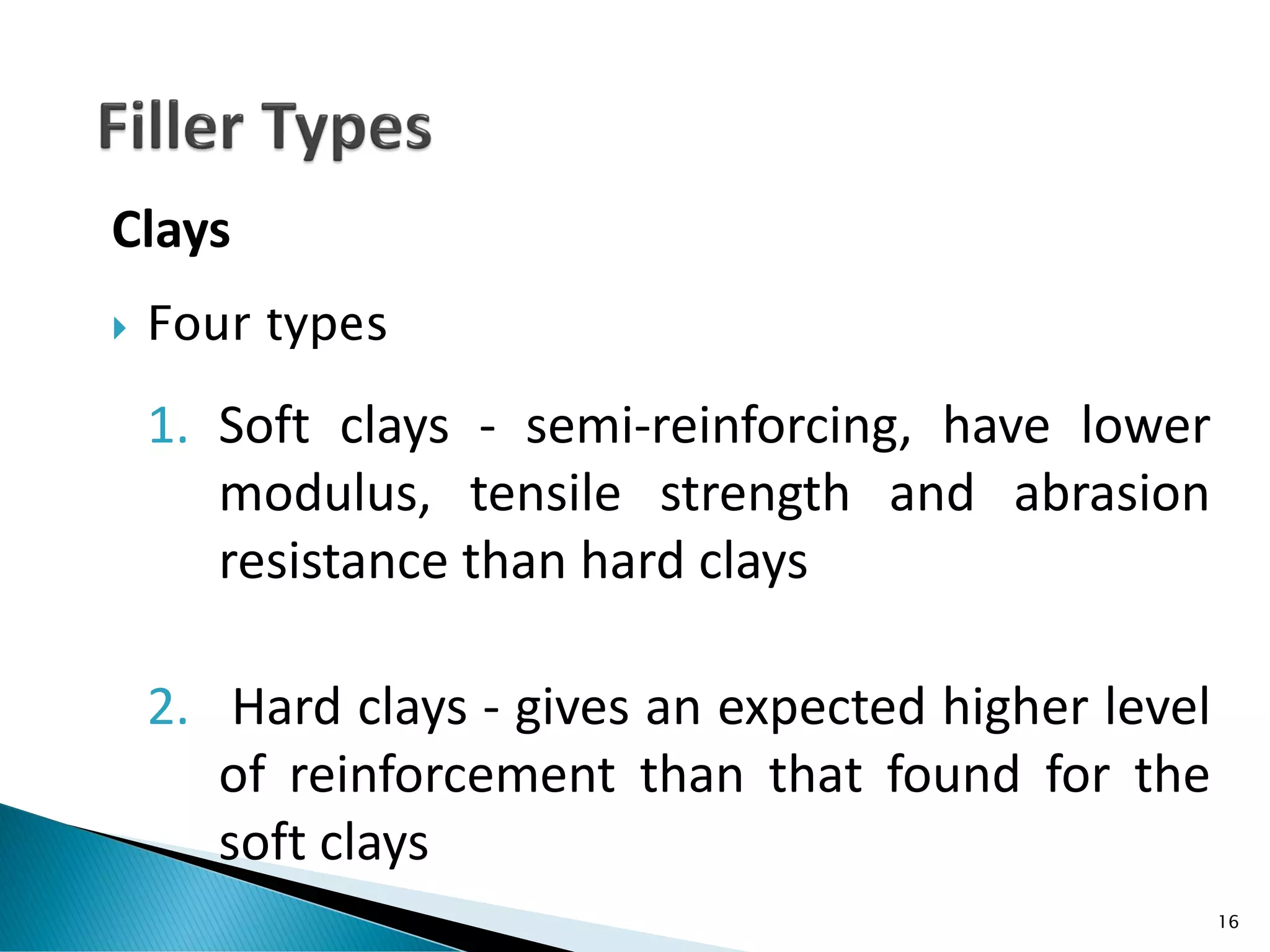 Filler Types

Clays

Four types

1. Soft clays - semi-reinforcing, have lower modulus, tensile strength and abrasion resistance than hard clays

2. Hard clays - gives an expected higher level of reinforcement than that found for the soft clays

16